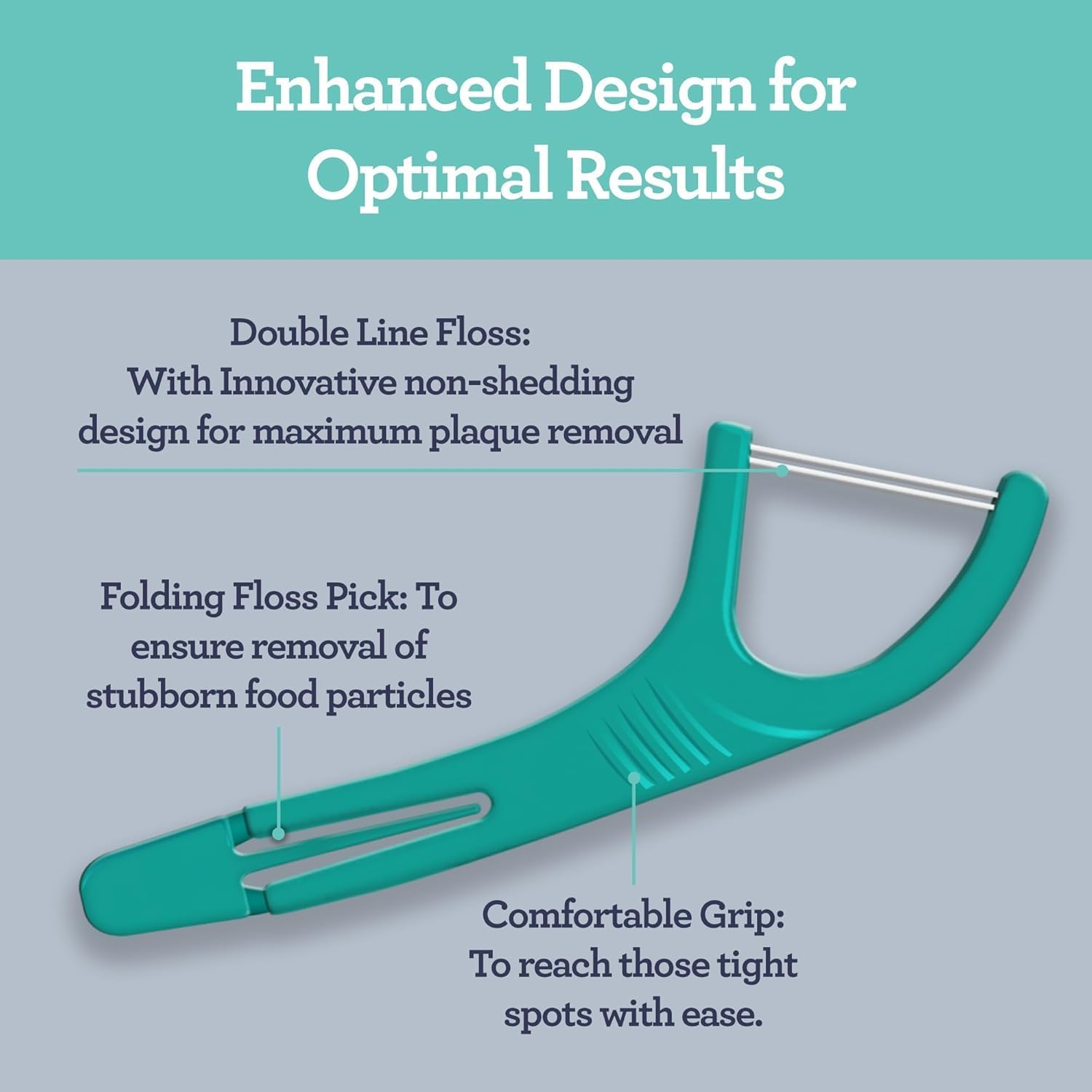 Enhanced Design for Optimal Results

Double Line Floss: With Innovative non-shedding design for maximum plaque removal

Folding Floss Pick: To ensure removal of stubborn food particles

Comfortable Grip: To reach those tight spots with ease.